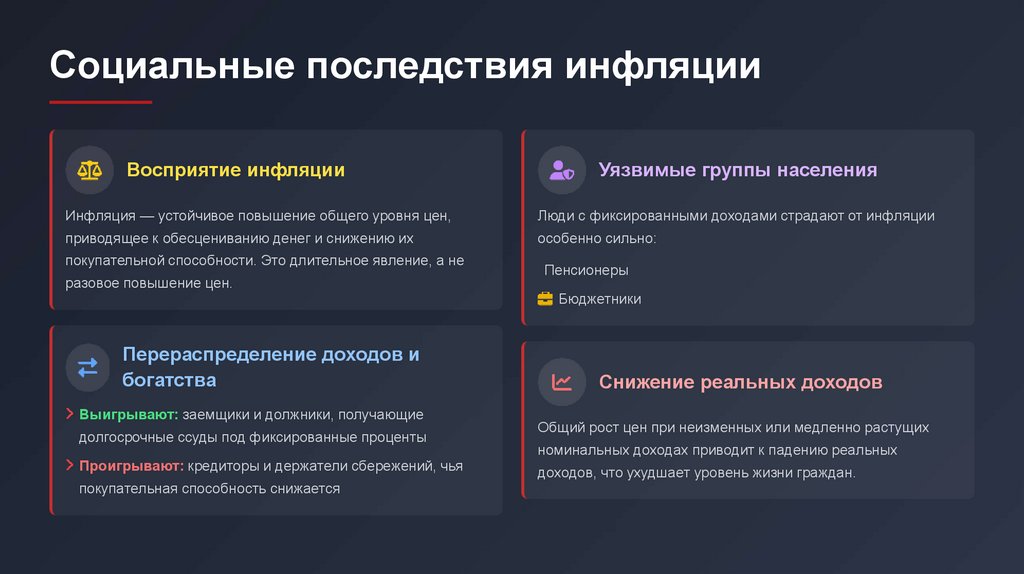 Социальные последствия инфляции

Восприятие инфляции

Инфляция — устойчивое повышение общего уровня цен, приводящее к обесцениванию денег и снижению их покупательной способности. Это длительное явление, а не разовое повышение цен.

Перераспределение доходов и богатства

Выигрывают: заемщики и должники, получающие долгосрочные ссуды под фиксированные проценты

Проигрывают: кредиторы и держатели сбережений, чья покупательная способность снижается

Уязвимые группы населения

Люди с фиксированными доходами страдают от инфляции особенно сильно:

Пенсионеры

Бюджетники

Снижение реальных доходов

Общий рост цен при неизменных или медленно растущих номинальных доходах приводит к падению реальных доходов, что ухудшает уровень жизни граждан.